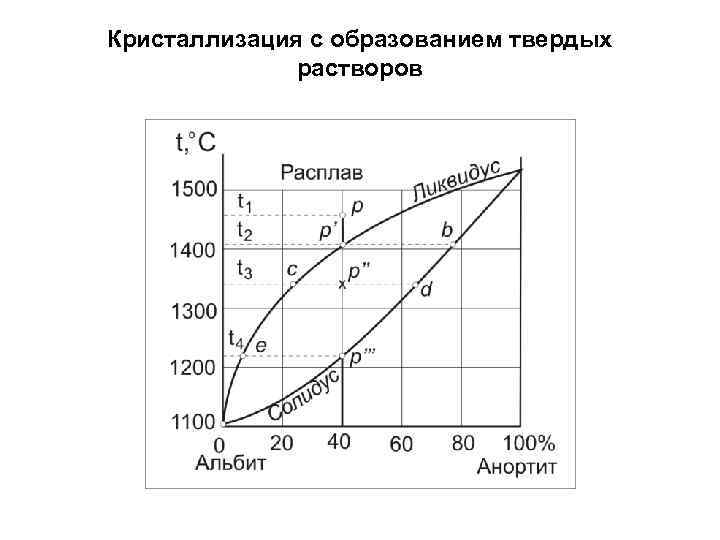 Кристаллизация с образованием твердых растворов

t,°C

Расплав

Ликвидус

1500

$t_1$

p

$t_2$

p'

b

1400

$t_3$

c

p''

d

1300

$t_4$

e

1200

p'''

Солидус

1100

0

20

40

60

80

100%

Альбит

Анортит